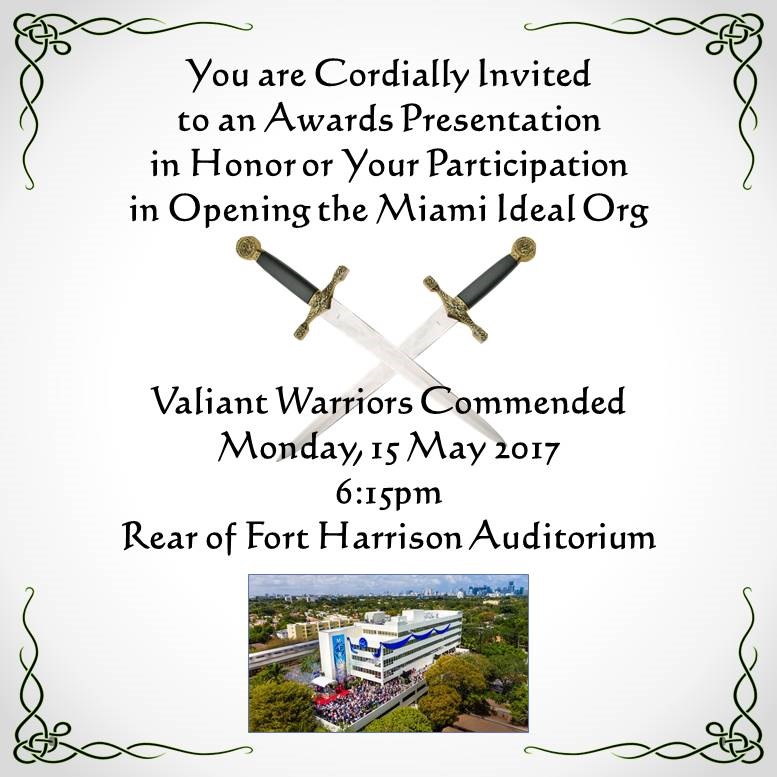 You are Cordially Invited
to an Awards Presentation
in Honor or Your Participation
in Opening the Miami Ideal Org

Valiant Warriors Commended
Monday, 15 May 2017
6:15pm
Rear of Fort Harrison Auditorium